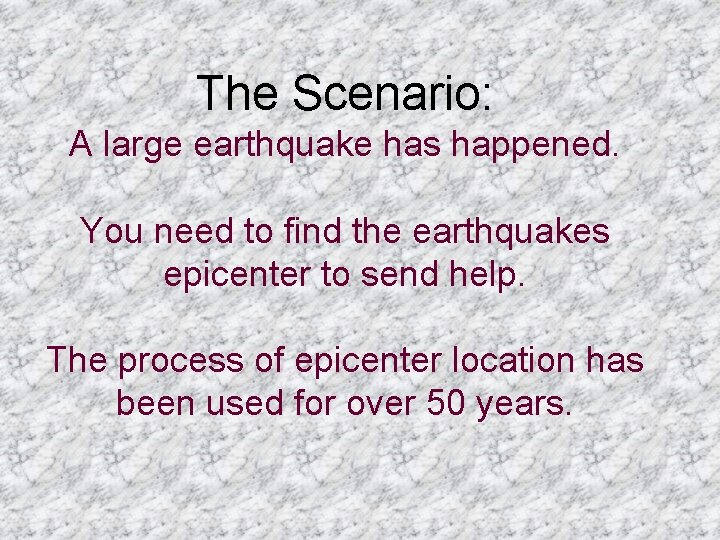 The Scenario:
A large earthquake has happened.

You need to find the earthquakes epicenter to send help.

The process of epicenter location has been used for over 50 years.